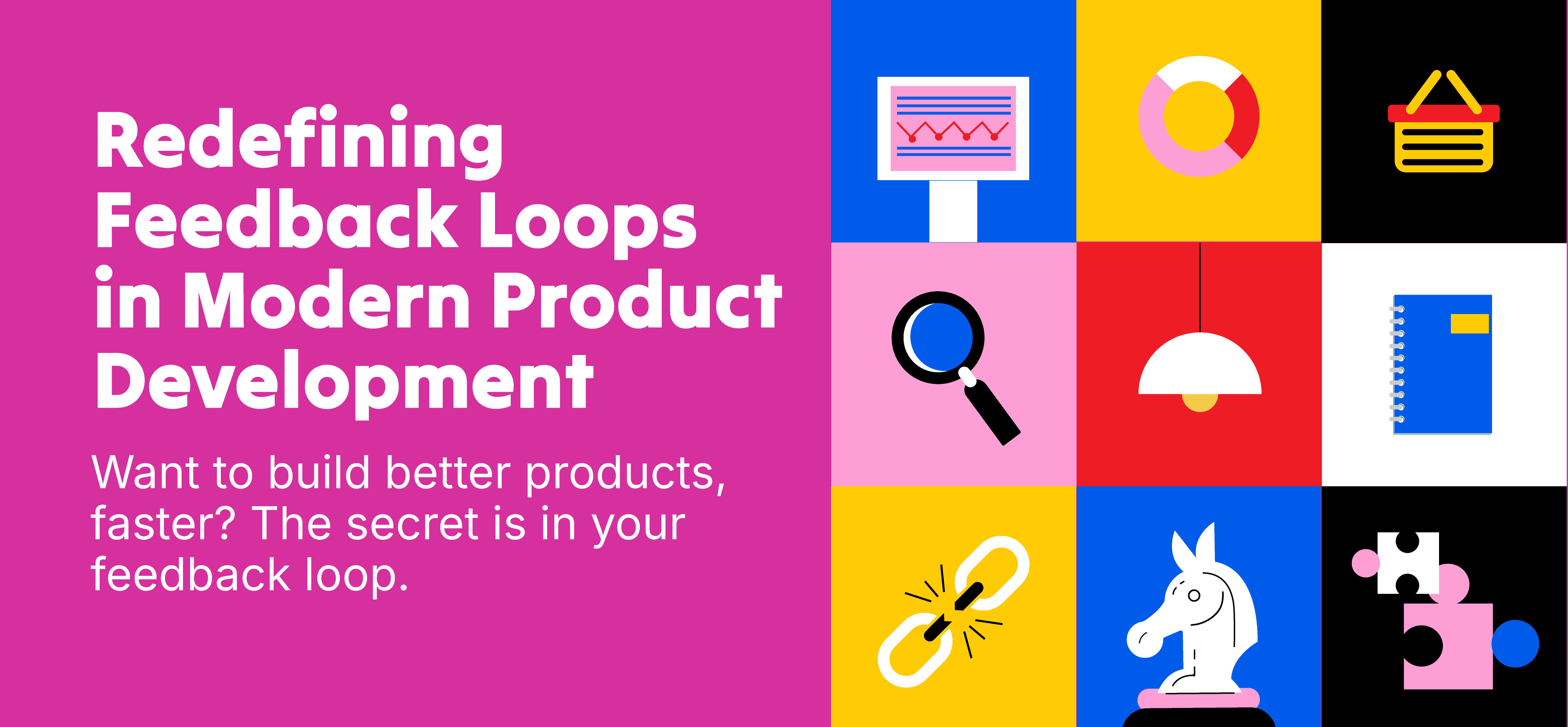 Redefining Feedback Loops in Modern Product Development

Want to build better products, faster? The secret is in your feedback loop.